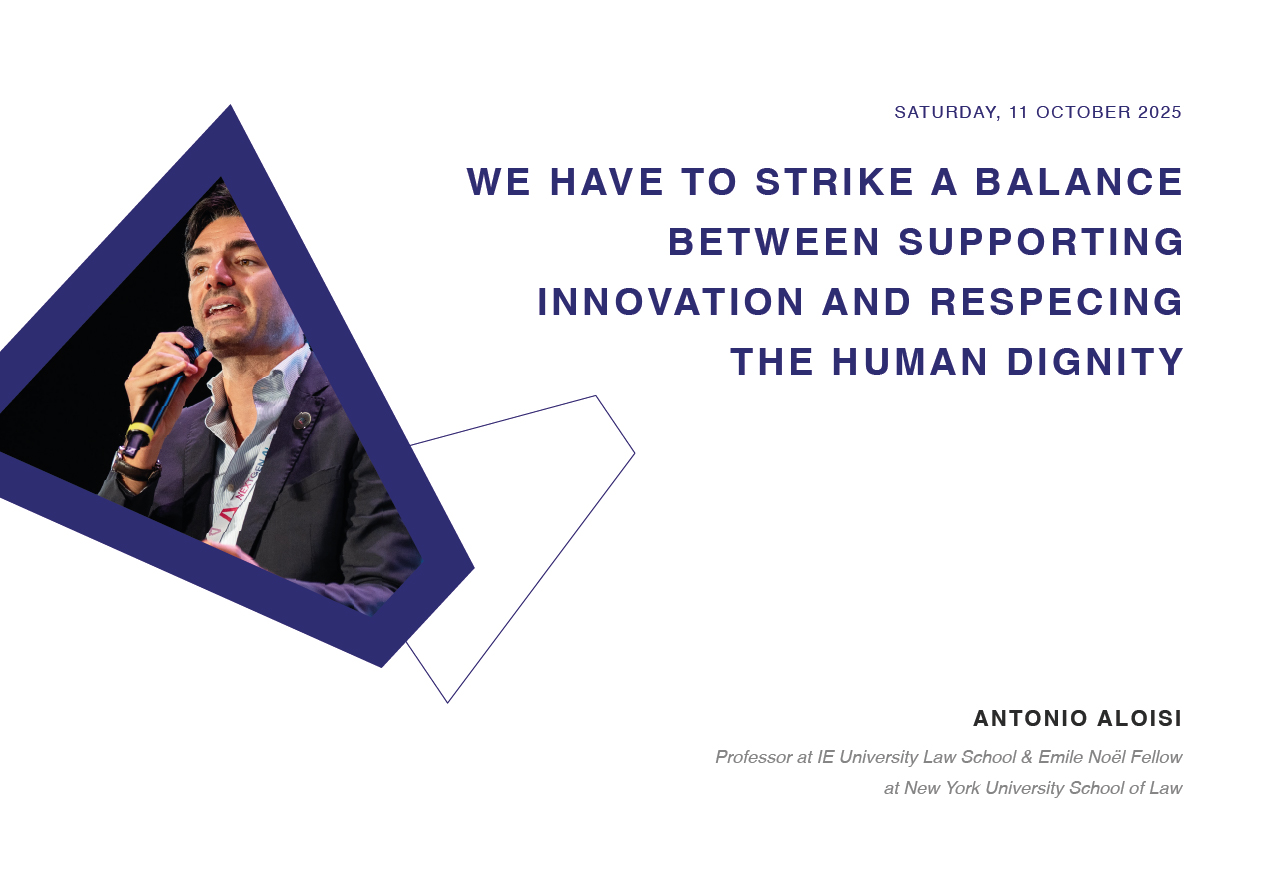 SATURDAY, 11 OCTOBER 2025

WE HAVE TO STRIKE A BALANCE BETWEEN SUPPORTING INNOVATION AND RESPECING THE HUMAN DIGNITY

ANTONIO ALOISI

Professor at IE University Law School & Emile Noël Fellow at New York University School of Law